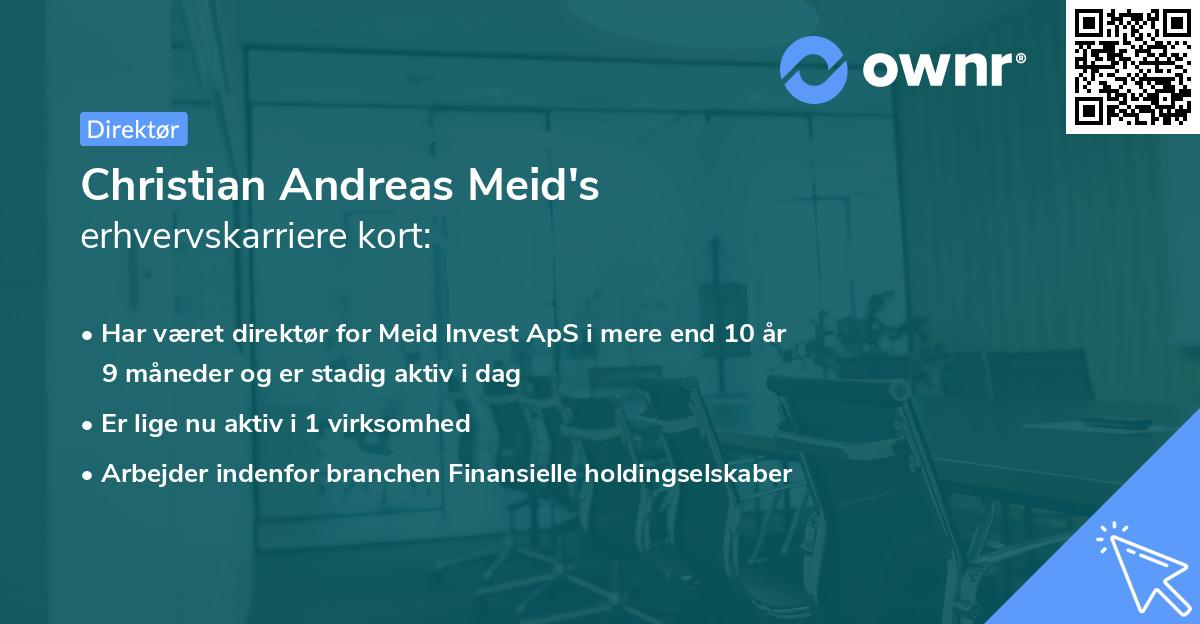 ownr®

Direktør

Christian Andreas Meid's
erhvervskarriere kort:

• Har været direktør for Meid Invest ApS i mere end 10 år 9 måneder og er stadig aktiv i dag
• Er lige nu aktiv i 1 virksomhed
• Arbejder indenfor branchen Finansielle holdingselskaber